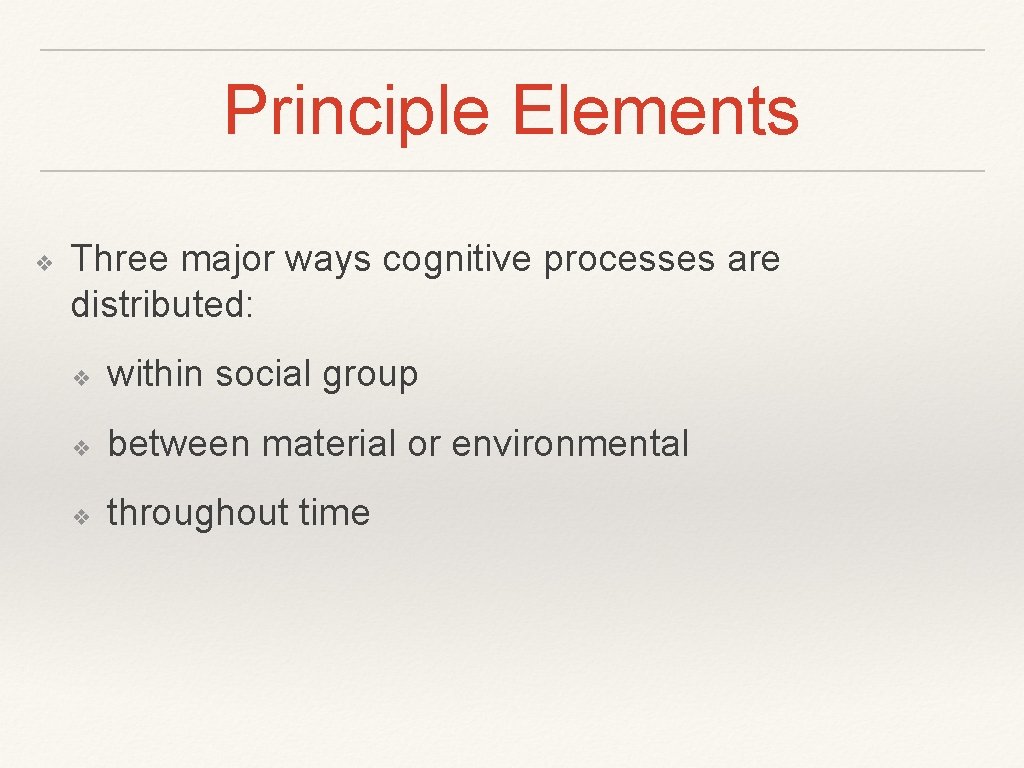 Principle Elements

❖ Three major ways cognitive processes are distributed:

❖ within social group

❖ between material or environmental

❖ throughout time